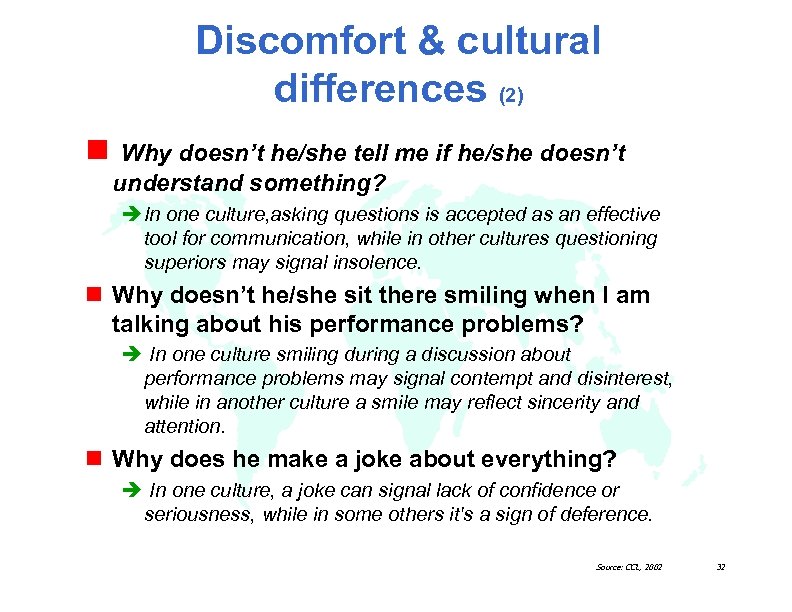 Discomfort & cultural differences (2)

Why doesn't he/she tell me if he/she doesn't understand something?

In one culture,asking questions is accepted as an effective tool for communication, while in other cultures questioning superiors may signal insolence.

Why doesn't he/she sit there smiling when I am talking about his performance problems?

In one culture smiling during a discussion about performance problems may signal contempt and disinterest, while in another culture a smile may reflect sincerity and attention.

Why does he make a joke about everything?

In one culture, a joke can signal lack of confidence or seriousness, while in some others it's a sign of deference.

Source: CCL, 2002

32